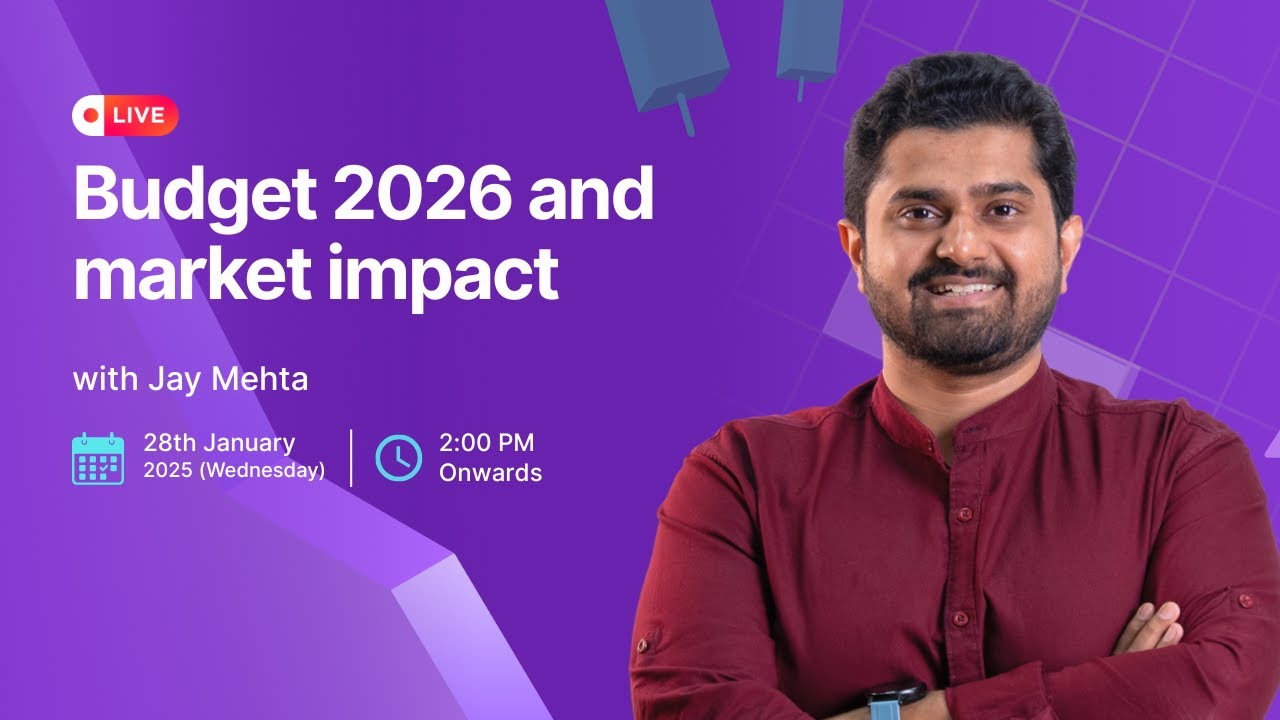 LIVE

Budget 2026 and market impact

with Jay Mehta

28th January 2025 (Wednesday)

2:00 PM Onwards